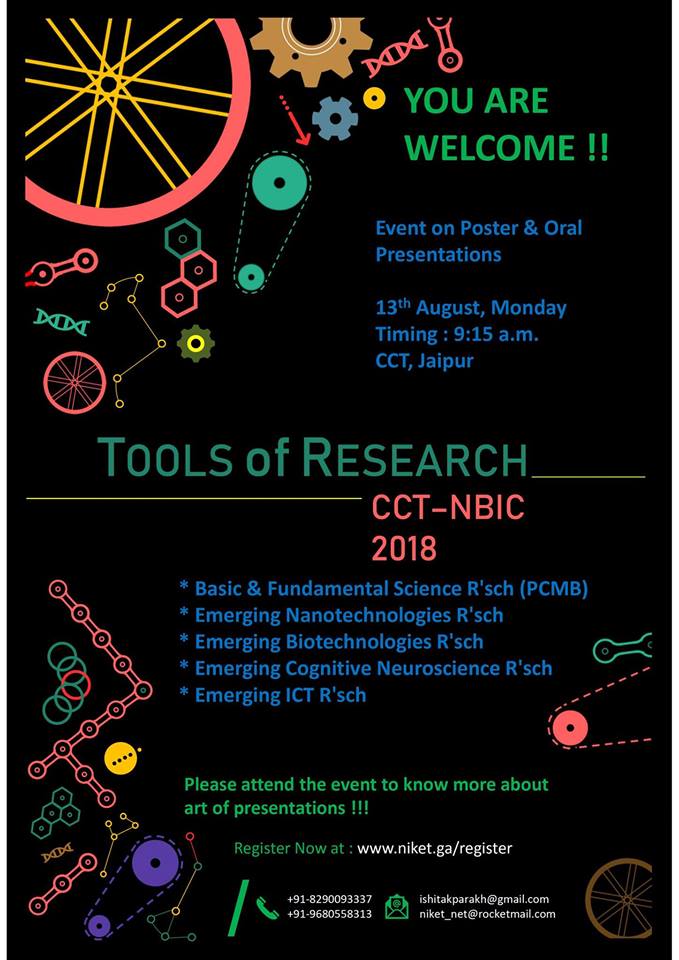 YOU ARE WELCOME !!

Event on Poster & Oral Presentations

13$^{th}$ August, Monday
Timing : 9:15 a.m.
CCT, Jaipur

TOOLS of RESEARCH

CCT–NBIC
2018

* Basic & Fundamental Science R'sch (PCMB)
* Emerging Nanotechnologies R'sch
* Emerging Biotechnologies R'sch
* Emerging Cognitive Neuroscience R'sch
* Emerging ICT R'sch

Please attend the event to know more about art of presentations !!!

Register Now at : www.niket.ga/register

+91-8290093337
+91-9680558313

ishitakparakh@gmail.com
niket_net@rocketmail.com